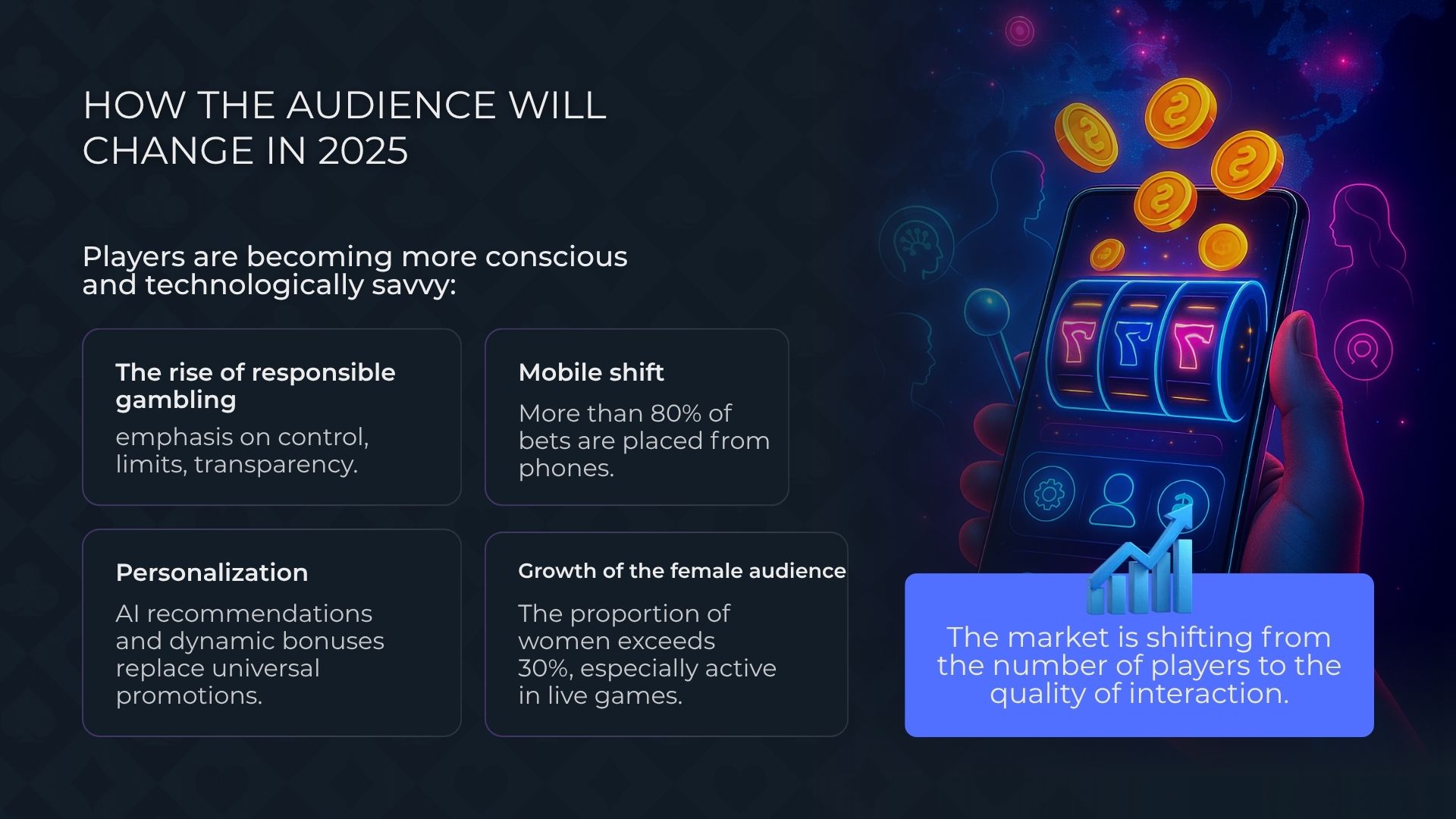 HOW THE AUDIENCE WILL CHANGE IN 2025

Players are becoming more conscious and technologically savvy:

The rise of responsible gambling

emphasis on control, limits, transparency.

Mobile shift

More than 80% of bets are placed from phones.

Personalization

AI recommendations and dynamic bonuses replace universal promotions.

Growth of the female audience

The proportion of women exceeds 30%, especially active in live games.

The market is shifting from the number of players to the quality of interaction.